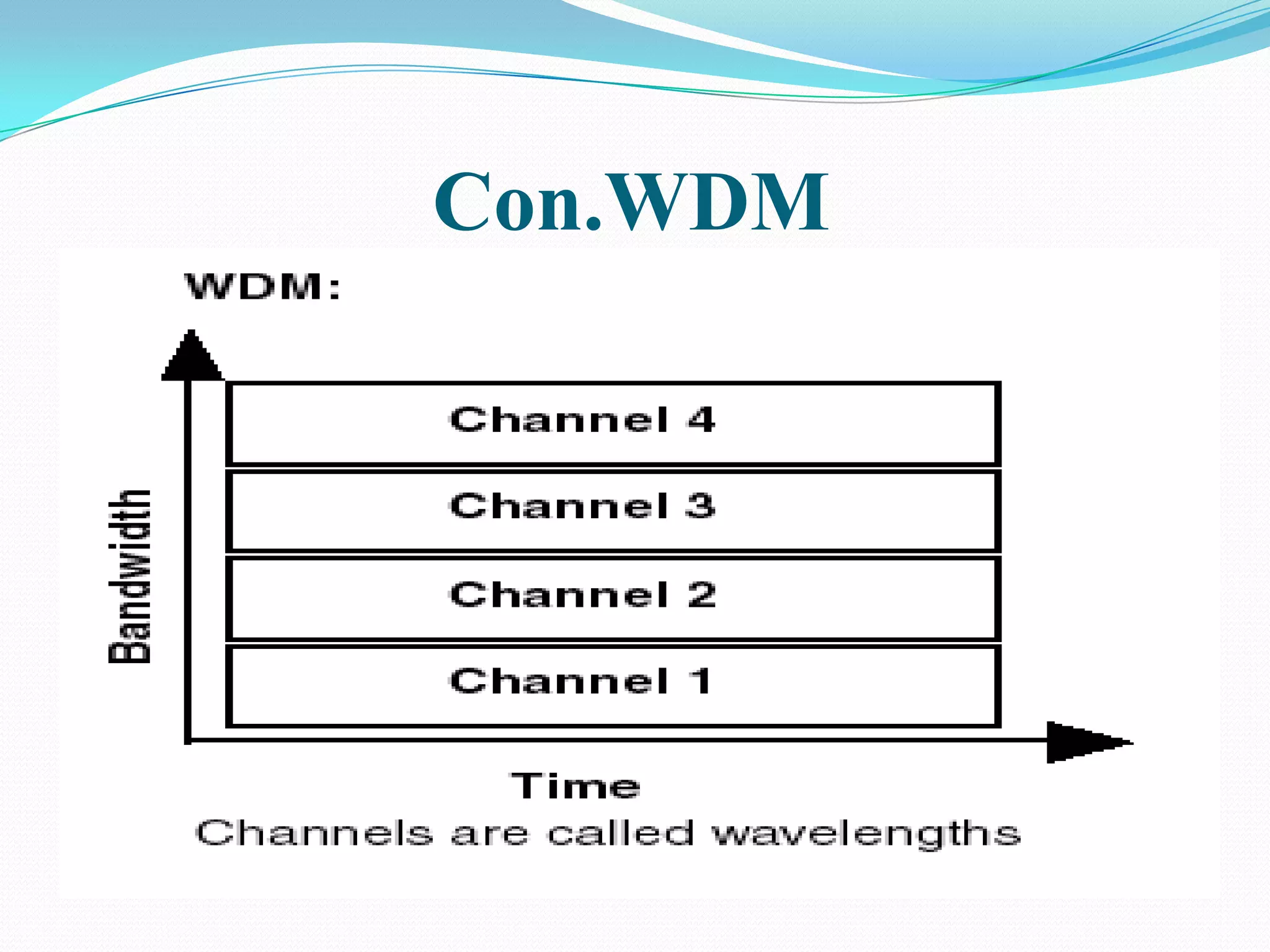 Con.WDM

WDM:

Bandwidth

Channel 4

Channel 3

Channel 2

Channel 1

Time

Channels are called wavelengths